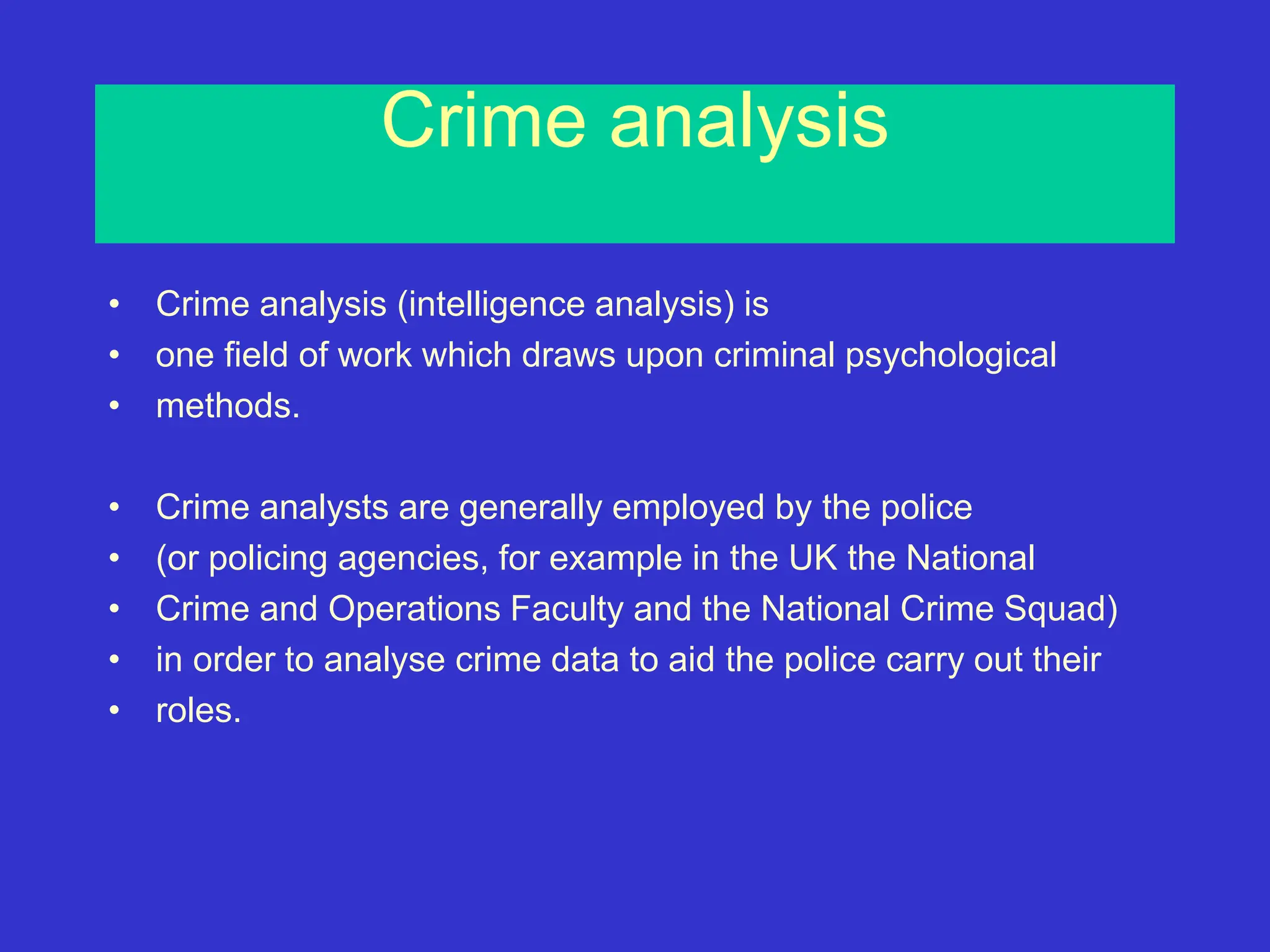 Crime analysis

• Crime analysis (intelligence analysis) is
• one field of work which draws upon criminal psychological
• methods.

• Crime analysts are generally employed by the police
• (or policing agencies, for example in the UK the National
• Crime and Operations Faculty and the National Crime Squad)
• in order to analyse crime data to aid the police carry out their
• roles.